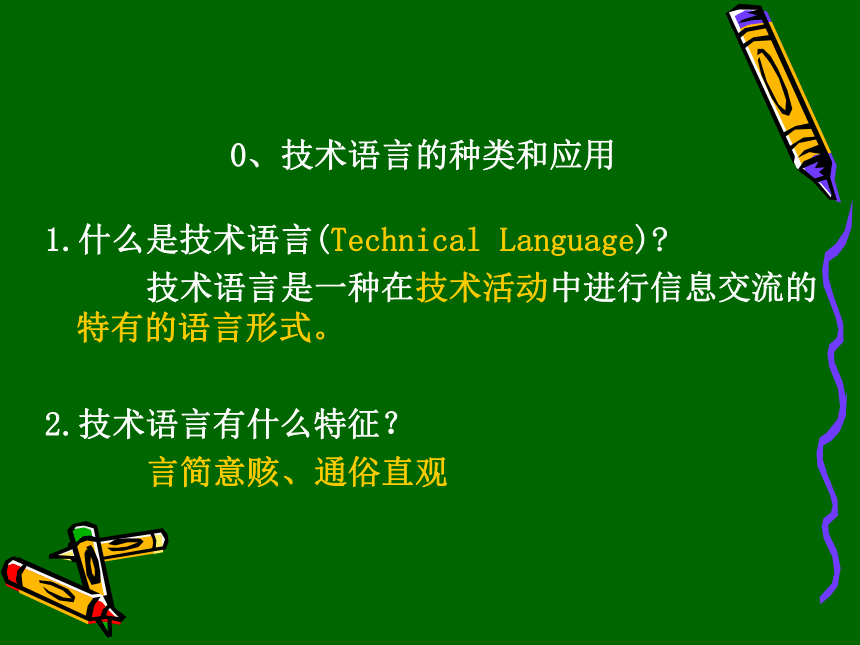 0、技术语言的种类和应用

1.什么是技术语言(Technical Language)?

技术语言是一种在技术活动中进行信息交流的特有的语言形式。

2.技术语言有什么特征?

言简意赅、通俗直观